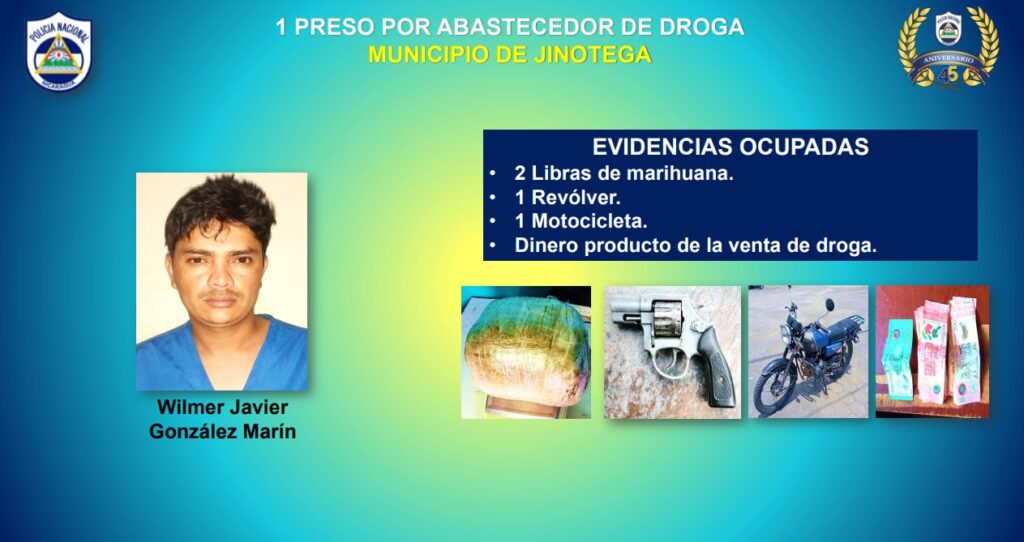 POLICIA NACIONAL
NICARAGUA

1 PRESO POR ABASTECEDOR DE DROGA
MUNICIPIO DE JINOTEGA

ANIVERSARIO
45

EVIDENCIAS OCUPADAS
• 2 Libras de marihuana.
• 1 Revólver.
• 1 Motocicleta.
• Dinero producto de la venta de droga.

Wilmer Javier
González Marín